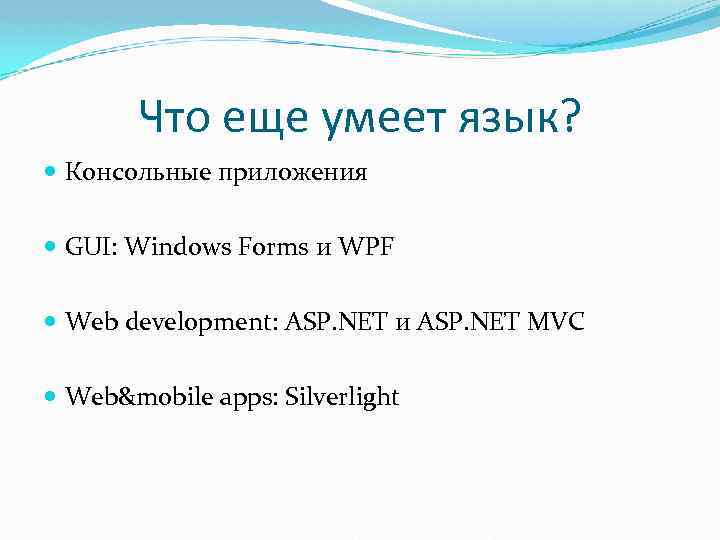 Что еще умеет язык?

Консольные приложения

GUI: Windows Forms и WPF

Web development: ASP.NET и ASP.NET MVC

Web&mobile apps: Silverlight